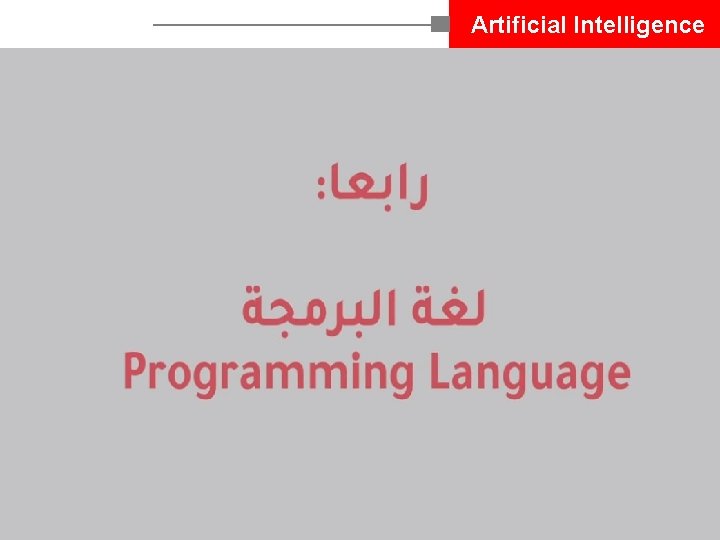 Artificial Intelligence

رابعا:

لغة البرمجة
Programming Language